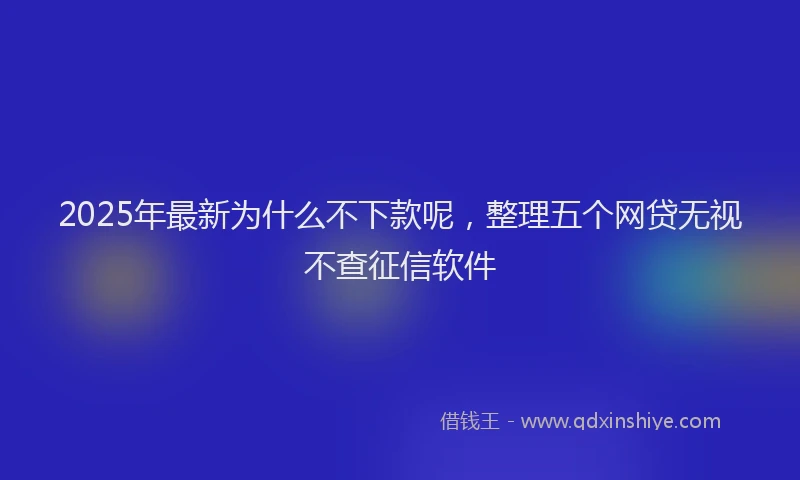 2025年最新为什么不下款呢，整理五个网贷无视不查征信软件

借钱王 - www.qdxinshiye.com